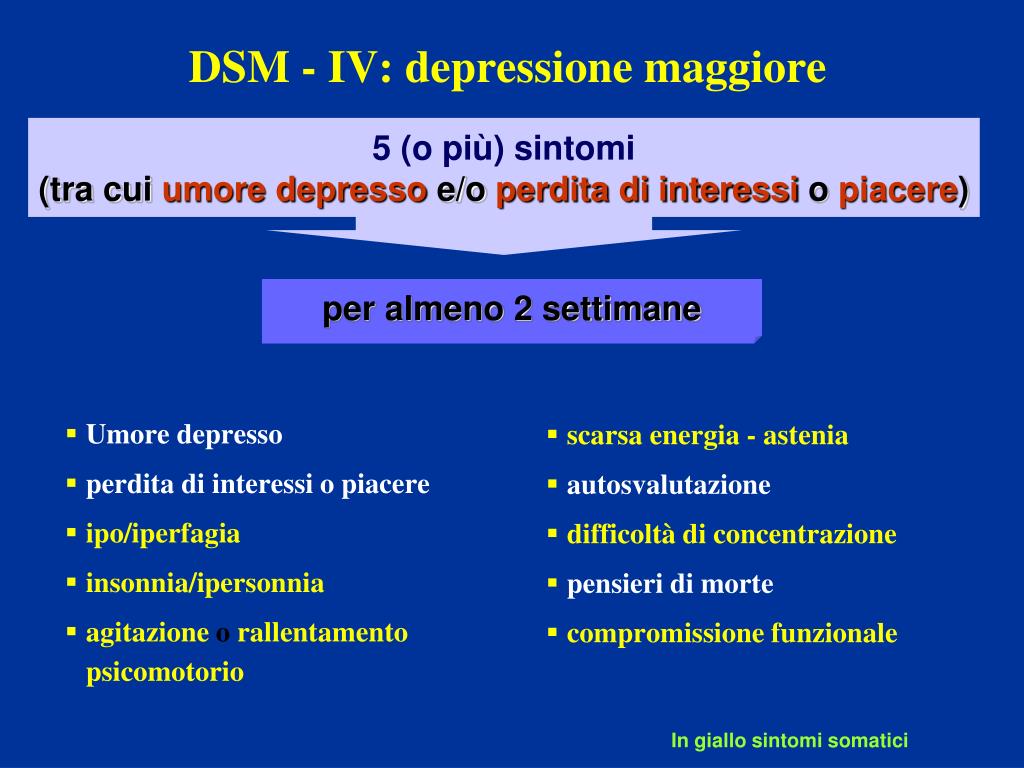 DSM - IV: depressione maggiore

5 (o più) sintomi
(tra cui umore depresso e/o perdita di interessi o piacere)

per almeno 2 settimane

▪ Umore depresso
▪ perdita di interessi o piacere
▪ ipo/iperfagia
▪ insonnia/ipersonnia
▪ agitazione o rallentamento psicomotorio

▪ scarsa energia - astenia
▪ autosvalutazione
▪ difficoltà di concentrazione
▪ pensieri di morte
▪ compromissione funzionale

In giallo sintomi somatici